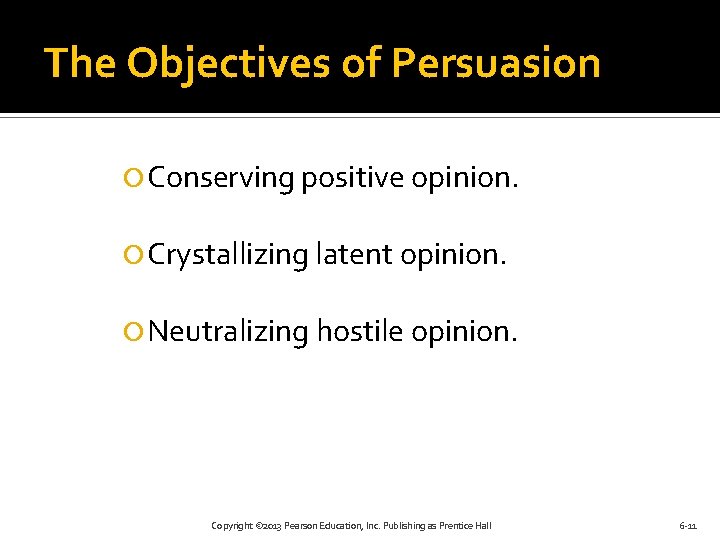 The Objectives of Persuasion

Conserving positive opinion.

Crystallizing latent opinion.

Neutralizing hostile opinion.

Copyright ©2013 Pearson Education, Inc. Publishing as Prentice Hall

6-11